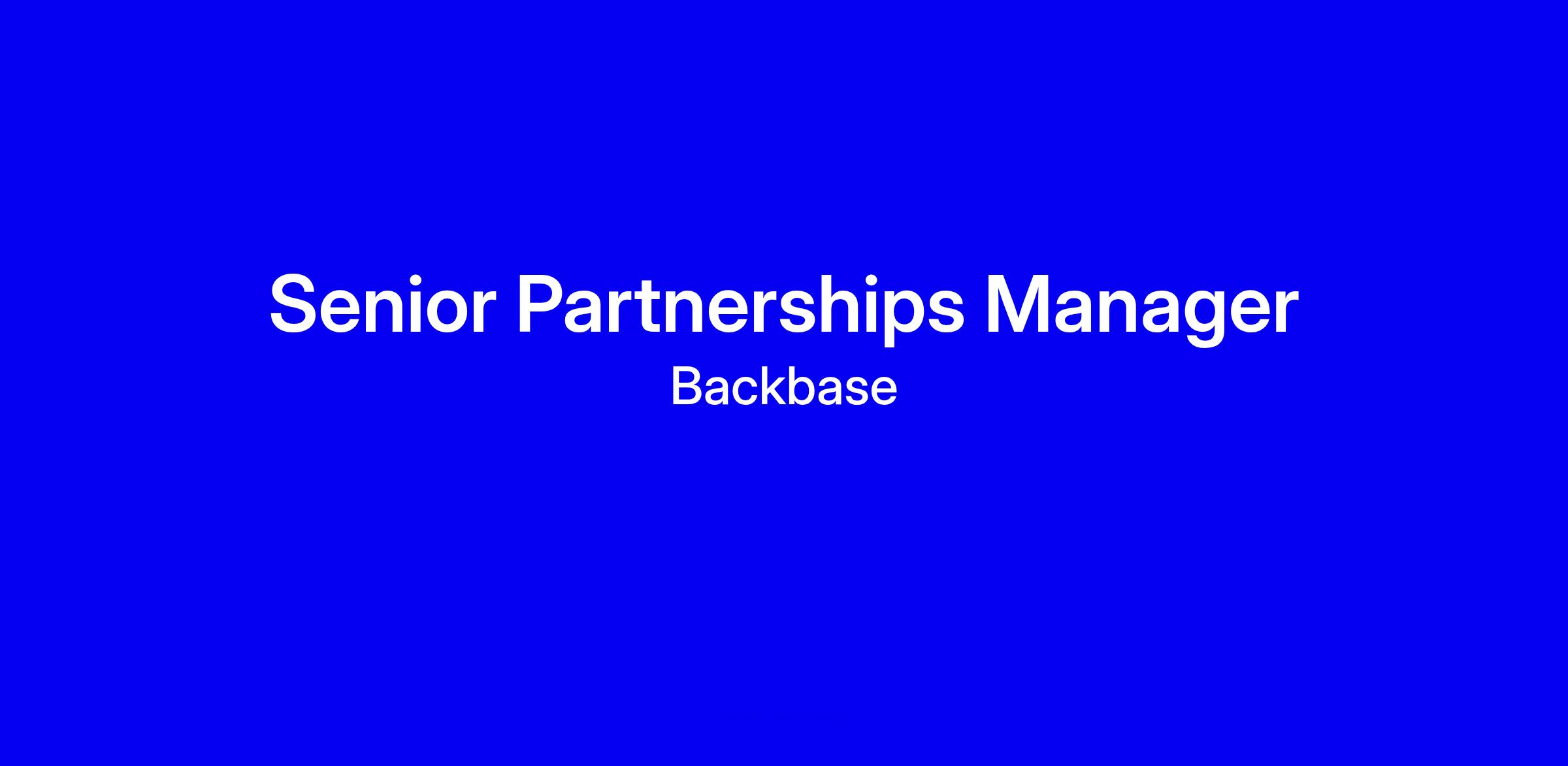 Senior Partnerships Manager
Backbase